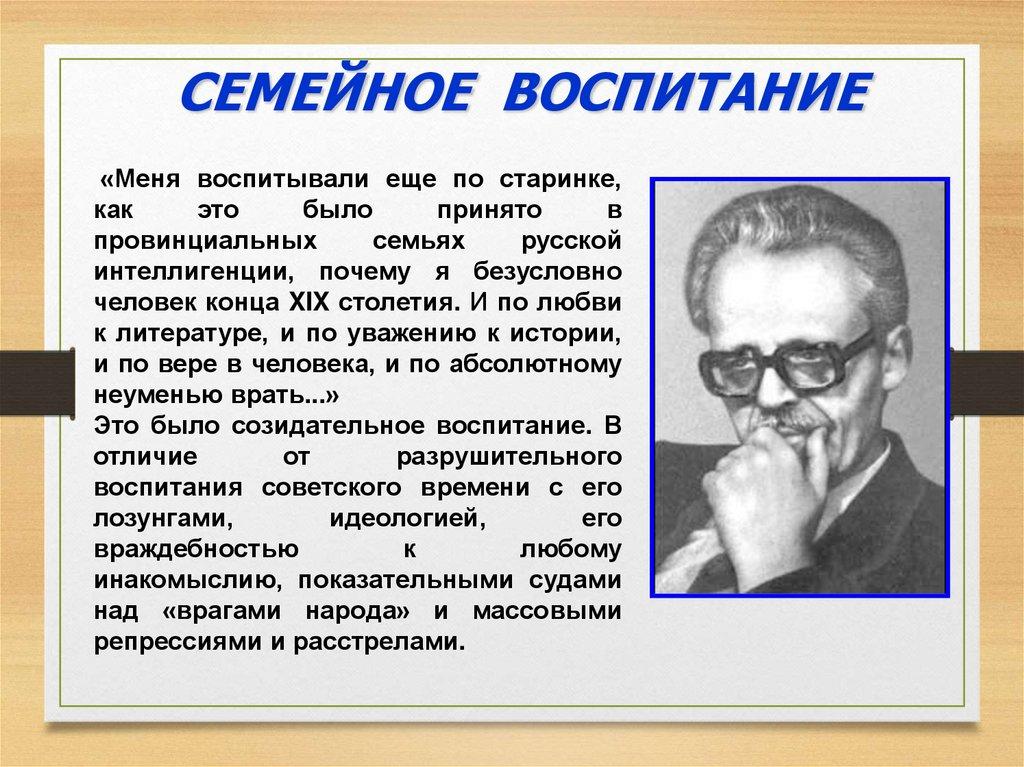 СЕМЕЙНОЕ ВОСПИТАНИЕ

«Меня воспитывали еще по старинке, как это было принято в провинциальных семьях русской интеллигенции, почему я безусловно человек конца XIX столетия. И по любви к литературе, и по уважению к истории, и по вере в человека, и по абсолютному неуменью врать...»
Это было созидательное воспитание. В отличие от разрушительного воспитания советского времени с его лозунгами, идеологией, его враждебностью к любому инакомыслию, показательными судами над «врагами народа» и массовыми репрессиями и расстрелами.